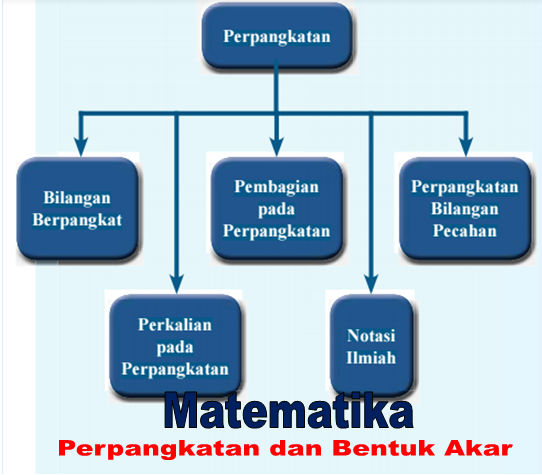 Perpangkatan

Bilangan Berpangkat

Pembagian pada Perpangkatan

Perpangkatan Bilangan Pecahan

Perkalian pada Perpangkatan

Notasi Ilmiah

Matematika

Perpangkatan dan Bentuk Akar